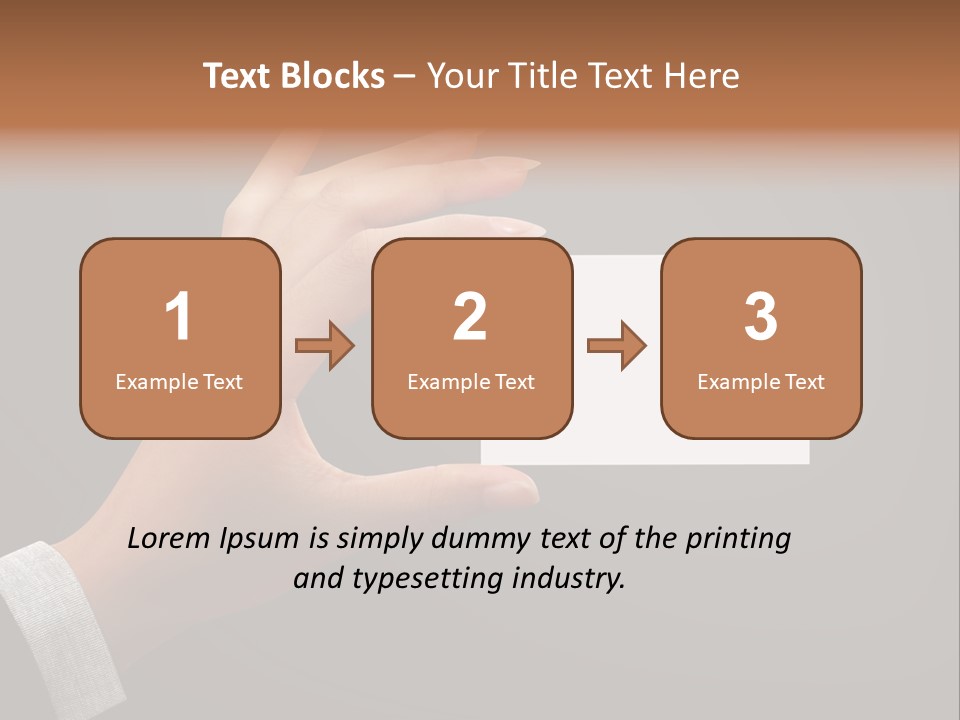 Text Blocks – Your Title Text Here

1
Example Text

2
Example Text

3
Example Text

Lorem Ipsum is simply dummy text of the printing and typesetting industry.